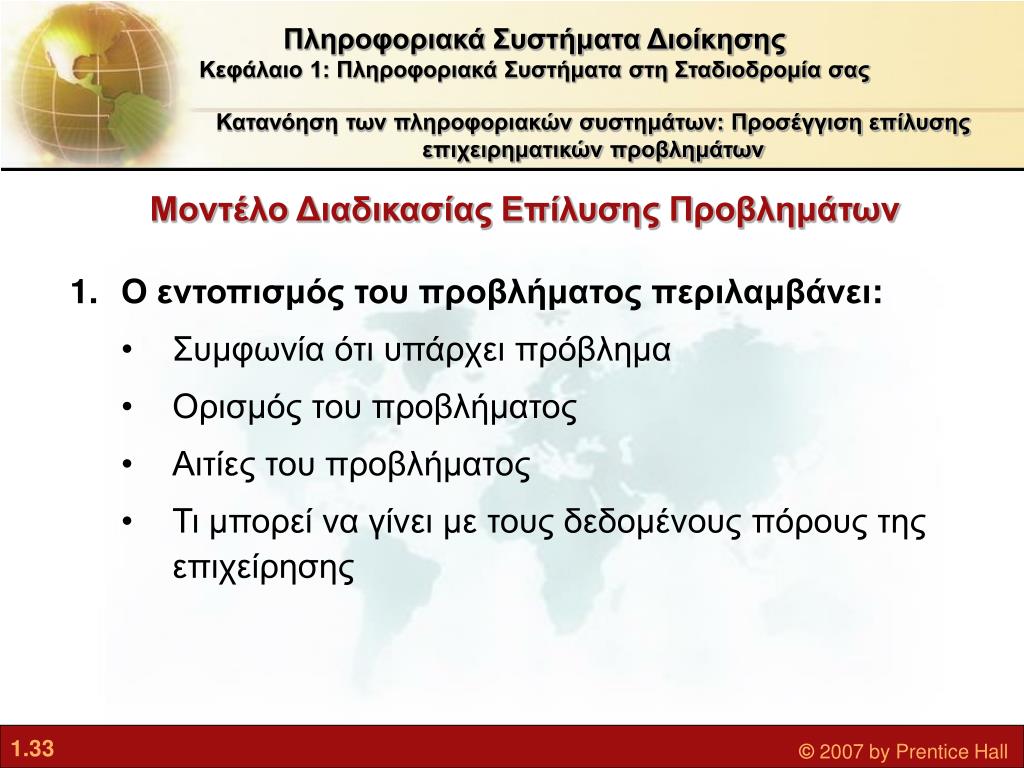 Πληροφοριακά Συστήματα Διοίκησης
Κεφάλαιο 1: Πληροφοριακά Συστήματα στη Σταδιοδρομία σας

Κατανόηση των πληροφοριακών συστημάτων: Προσέγγιση επίλυσης επιχειρηματικών προβλημάτων

Μοντέλο Διαδικασίας Επίλυσης Προβλημάτων

1. Ο εντοπισμός του προβλήματος περιλαμβάνει:
• Συμφωνία ότι υπάρχει πρόβλημα
• Ορισμός του προβλήματος
• Αιτίες του προβλήματος
• Τι μπορεί να γίνει με τους δεδομένους πόρους της επιχείρησης

1.33

© 2007 by Prentice Hall